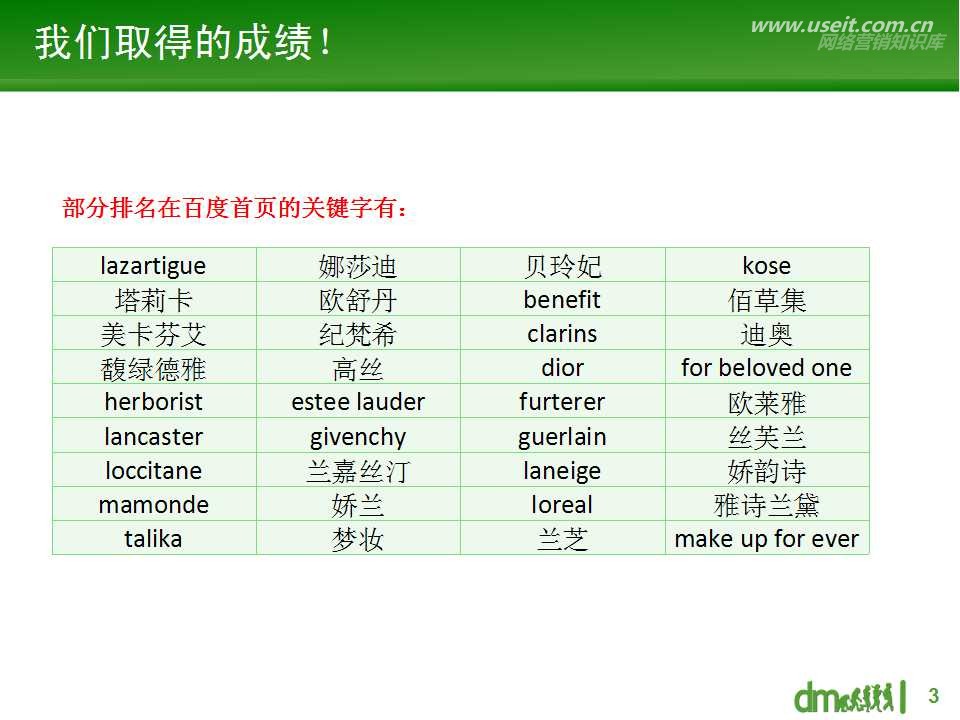 我们取得的成绩！

www.useit.com.cn
网络营销知识库

部分排名在百度首页的关键字有：

| lazartigue | 娜莎迪 | 贝玲妃 | kose |
|---|---|---|---|
| 塔莉卡 | 欧舒丹 | benefit | 佰草集 |
| 美卡芬艾 | 纪梵希 | clarins | 迪奥 |
| 馥绿德雅 | 高丝 | dior | for beloved one |
| herborist | estee lauder | furterer | 欧莱雅 |
| lancaster | givenchy | guerlain | 丝芙兰 |
| loccitane | 兰嘉丝汀 | laneige | 娇韵诗 |
| mamonde | 娇兰 | loreal | 雅诗兰黛 |
| talika | 梦妆 | 兰芝 | make up for ever |

dm

3